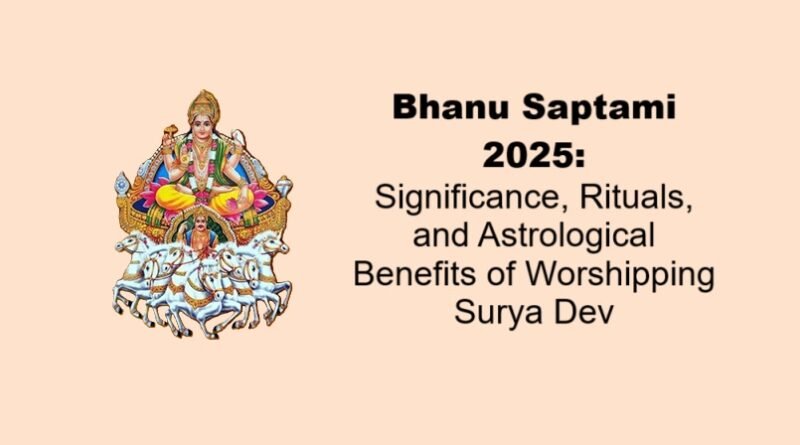 Bhanu Saptami 2025:
Significance, Rituals, and Astrological Benefits of Worshipping Surya Dev